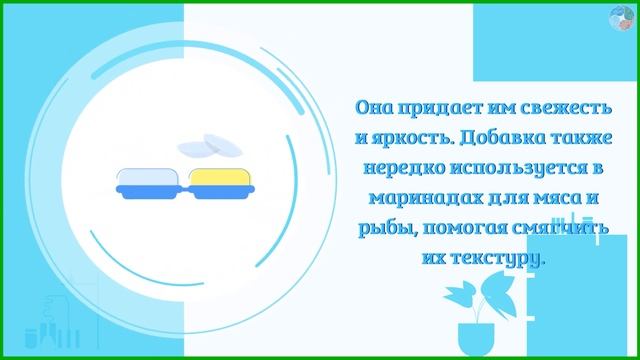 Она придает им свежесть и яркость. Добавка также нередко используется в маринадах для мяса и рыбы, помогая смягчить их текстуру.